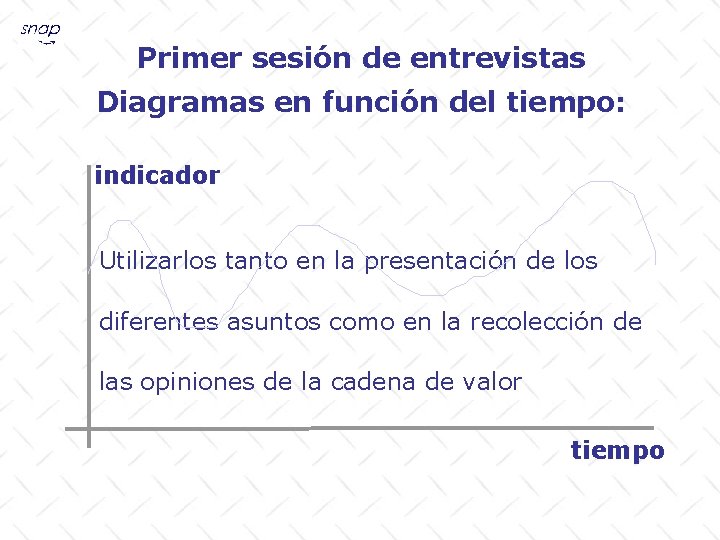 snap

Primer sesión de entrevistas
Diagramas en función del tiempo:

indicador

Utilizarlos tanto en la presentación de los diferentes asuntos como en la recolección de las opiniones de la cadena de valor

tiempo